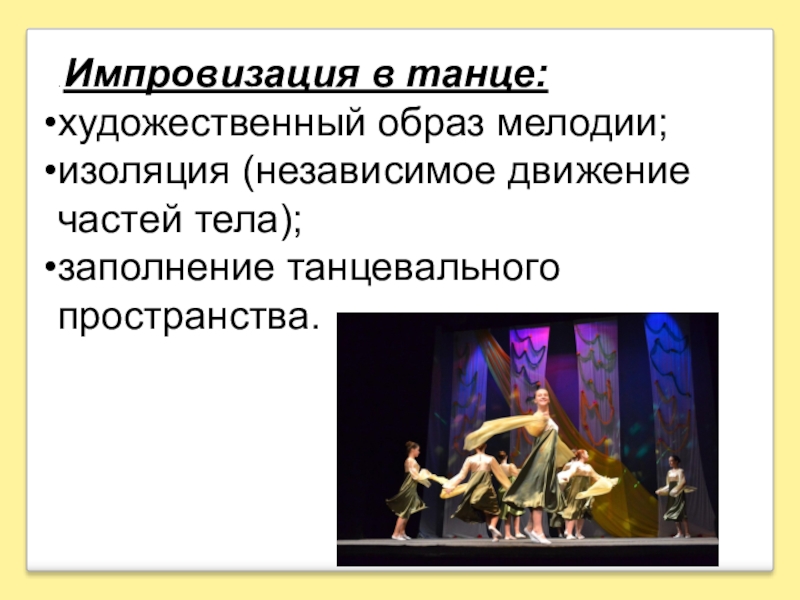 Импровизация в танце:
•художественный образ мелодии;
•изоляция (независимое движение частей тела);
•заполнение танцевального пространства.